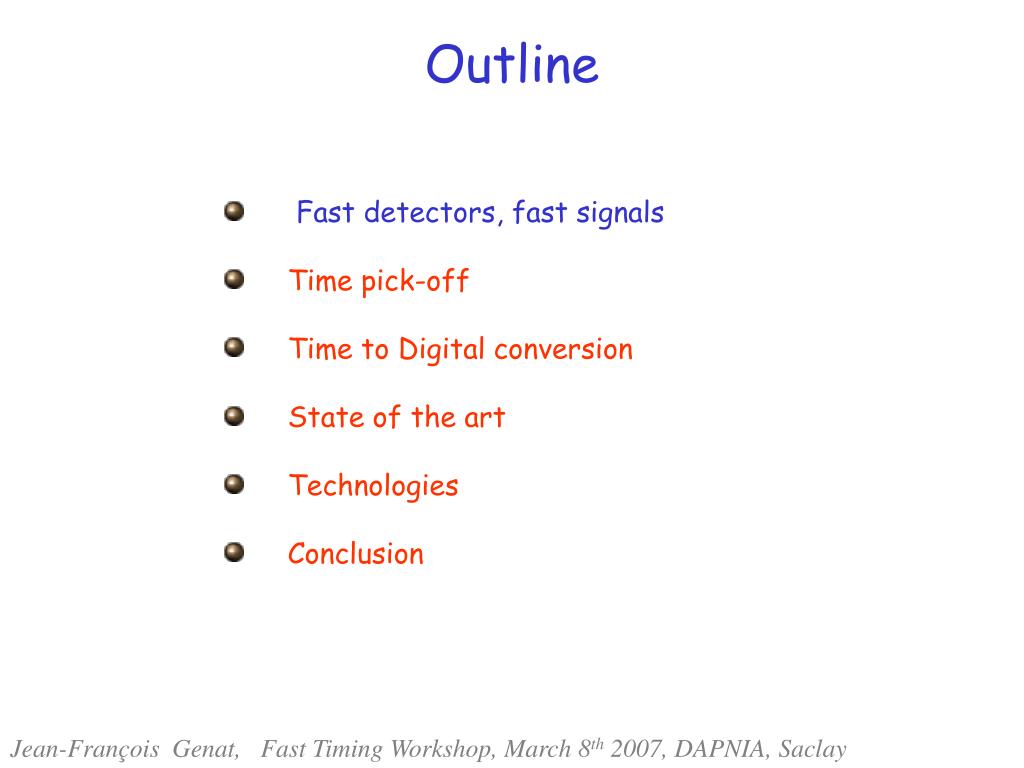 Outline

Fast detectors, fast signals

Time pick-off

Time to Digital conversion

State of the art

Technologies

Conclusion

Jean-François Genat, Fast Timing Workshop, March 8$^{th}$ 2007, DAPNIA, Saclay